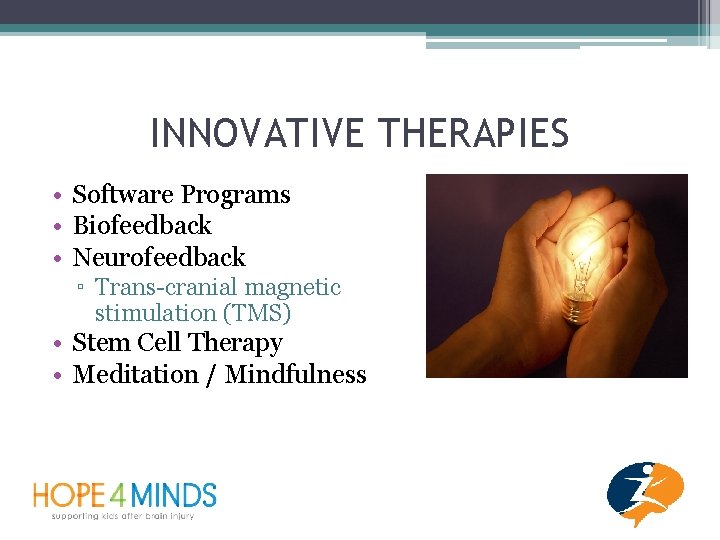 INNOVATIVE THERAPIES

• Software Programs
• Biofeedback
• Neurofeedback
▫ Trans-cranial magnetic stimulation (TMS)
• Stem Cell Therapy
• Meditation / Mindfulness

HOPE4MINDS
supporting kids after brain injury